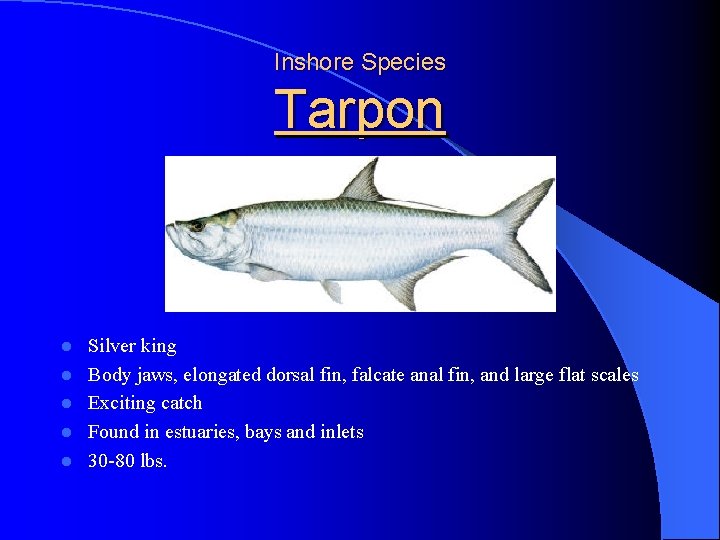 Inshore Species
Tarpon

- Silver king
- Body jaws, elongated dorsal fin, falcate anal fin, and large flat scales
- Exciting catch
- Found in estuaries, bays and inlets
- 30-80 lbs.